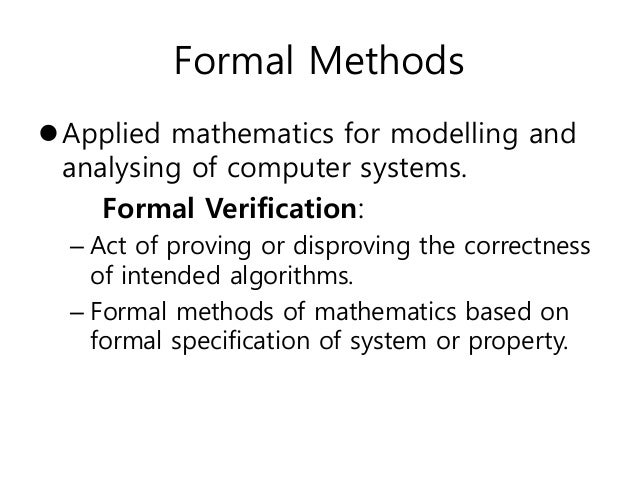 Formal Methods

● Applied mathematics for modelling and analysing of computer systems.

Formal Verification:

– Act of proving or disproving the correctness of intended algorithms.

– Formal methods of mathematics based on formal specification of system or property.